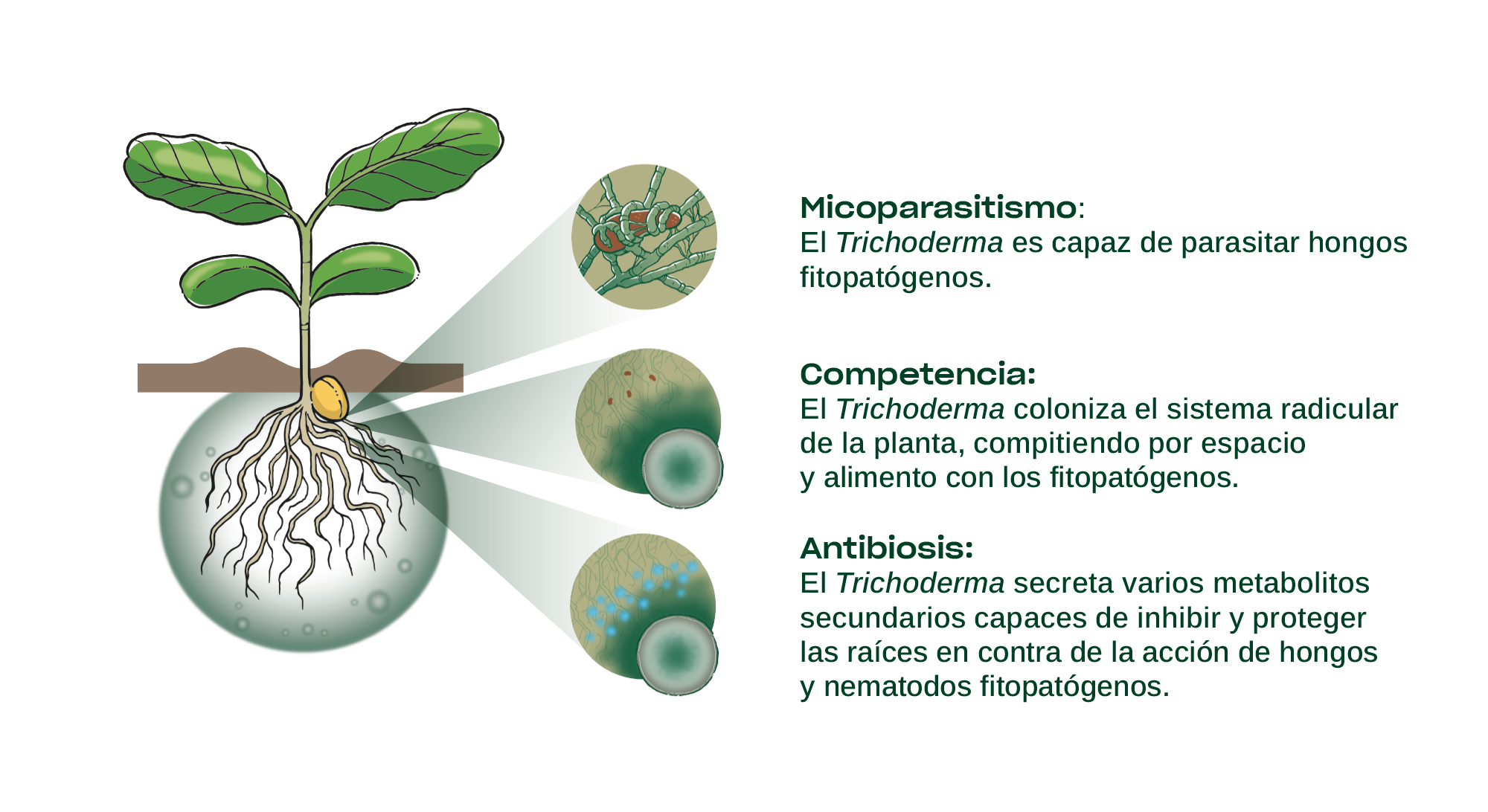 Micoparasitismo:
El Trichoderma es capaz de parasitar hongos fitopatógenos.

Competencia:
El Trichoderma coloniza el sistema radicular de la planta, compitiendo por espacio y alimento con los fitopatógenos.

Antibiosis:
El Trichoderma secreta varios metabolitos secundarios capaces de inhibir y proteger las raíces en contra de la acción de hongos y nematodos fitopatógenos.